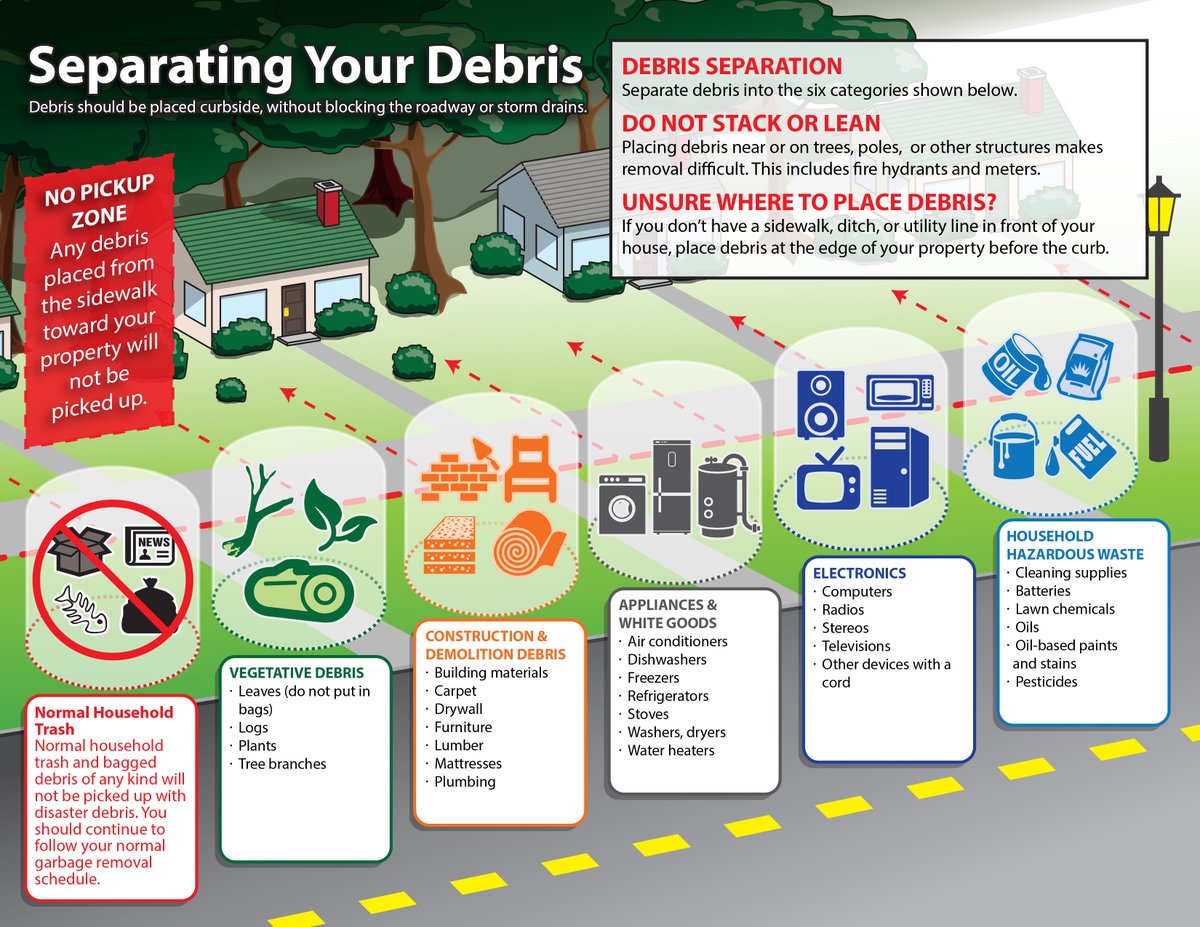 Separating Your Debris

Debris should be placed curbside, without blocking the roadway or storm drains.

DEBRIS SEPARATION
Separate debris into the six categories shown below.

DO NOT STACK OR LEAN
Placing debris near or on trees, poles, or other structures makes removal difficult. This includes fire hydrants and meters.

UNSURE WHERE TO PLACE DEBRIS?
If you don't have a sidewalk, ditch, or utility line in front of your house, place debris at the edge of your property before the curb.

NO PICKUP ZONE
Any debris placed from the sidewalk toward your property will not be picked up.

NEWS

OIL

FUEL

Normal Household Trash
Normal household trash and bagged debris of any kind will not be picked up with disaster debris. You should continue to follow your normal garbage removal schedule.

VEGETATIVE DEBRIS
· Leaves (do not put in bags)
· Logs
· Plants
· Tree branches

CONSTRUCTION & DEMOLITION DEBRIS
· Building materials
· Carpet
· Drywall
· Furniture
· Lumber
· Mattresses
· Plumbing

APPLIANCES & WHITE GOODS
· Air conditioners
· Dishwashers
· Freezers
· Refrigerators
· Stoves
· Washers, dryers
· Water heaters

ELECTRONICS
· Computers
· Radios
· Stereos
· Televisions
· Other devices with a cord

HOUSEHOLD HAZARDOUS WASTE
· Cleaning supplies
· Batteries
· Lawn chemicals
· Oils
· Oil-based paints and stains
· Pesticides